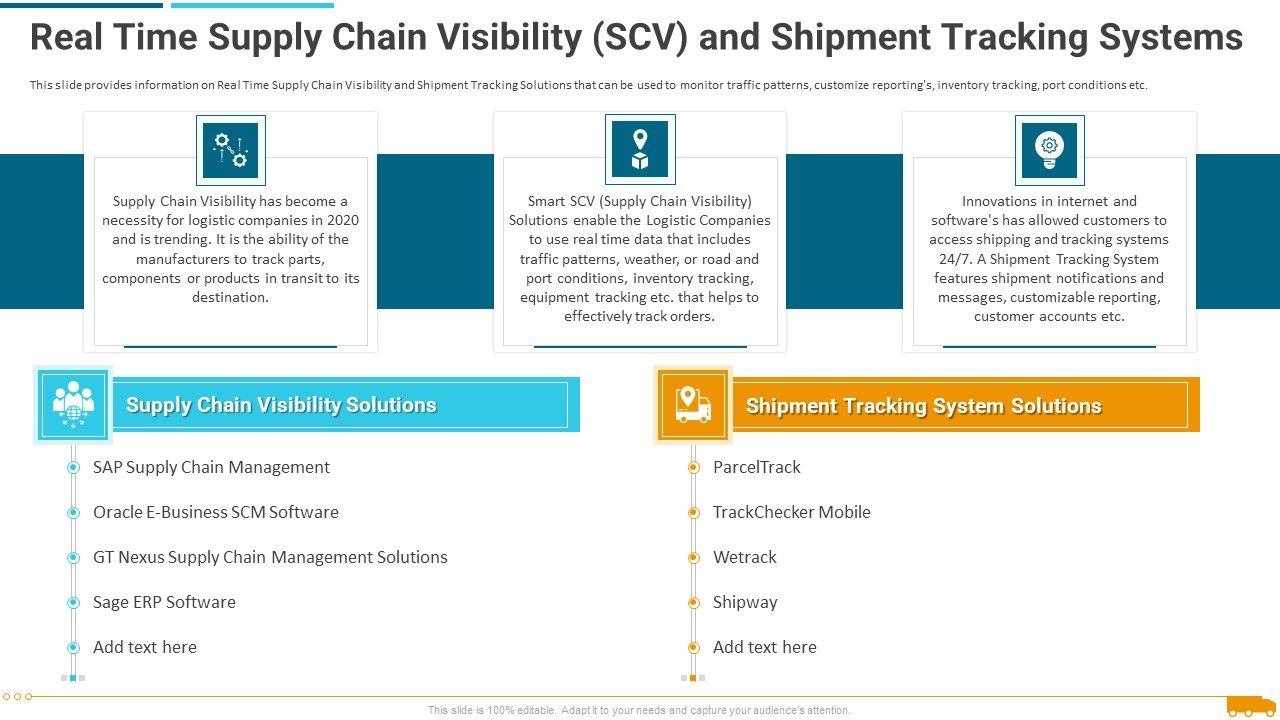 Real Time Supply Chain Visibility (SCV) and Shipment Tracking Systems

This slide provides information on Real Time Supply Chain Visibility and Shipment Tracking Solutions that can be used to monitor traffic patterns, customize reporting's, inventory tracking, port conditions etc.

Supply Chain Visibility has become a necessity for logistic companies in 2020 and is trending. It is the ability of the manufacturers to track parts, components or products in transit to its destination.

Smart SCV (Supply Chain Visibility) Solutions enable the Logistic Companies to use real time data that includes traffic patterns, weather, or road and port conditions, inventory tracking, equipment tracking etc. that helps to effectively track orders.

Innovations in internet and software's has allowed customers to access shipping and tracking systems 24/7. A Shipment Tracking System features shipment notifications and messages, customizable reporting, customer accounts etc.

Supply Chain Visibility Solutions

SAP Supply Chain Management

Oracle E-Business SCM Software

GT Nexus Supply Chain Management Solutions

Sage ERP Software

Add text here

Shipment Tracking System Solutions

ParcelTrack

TrackChecker Mobile

Wetrack

Shipway

Add text here

This slide is 100% editable. Adapt it to your needs and capture your audience's attention.